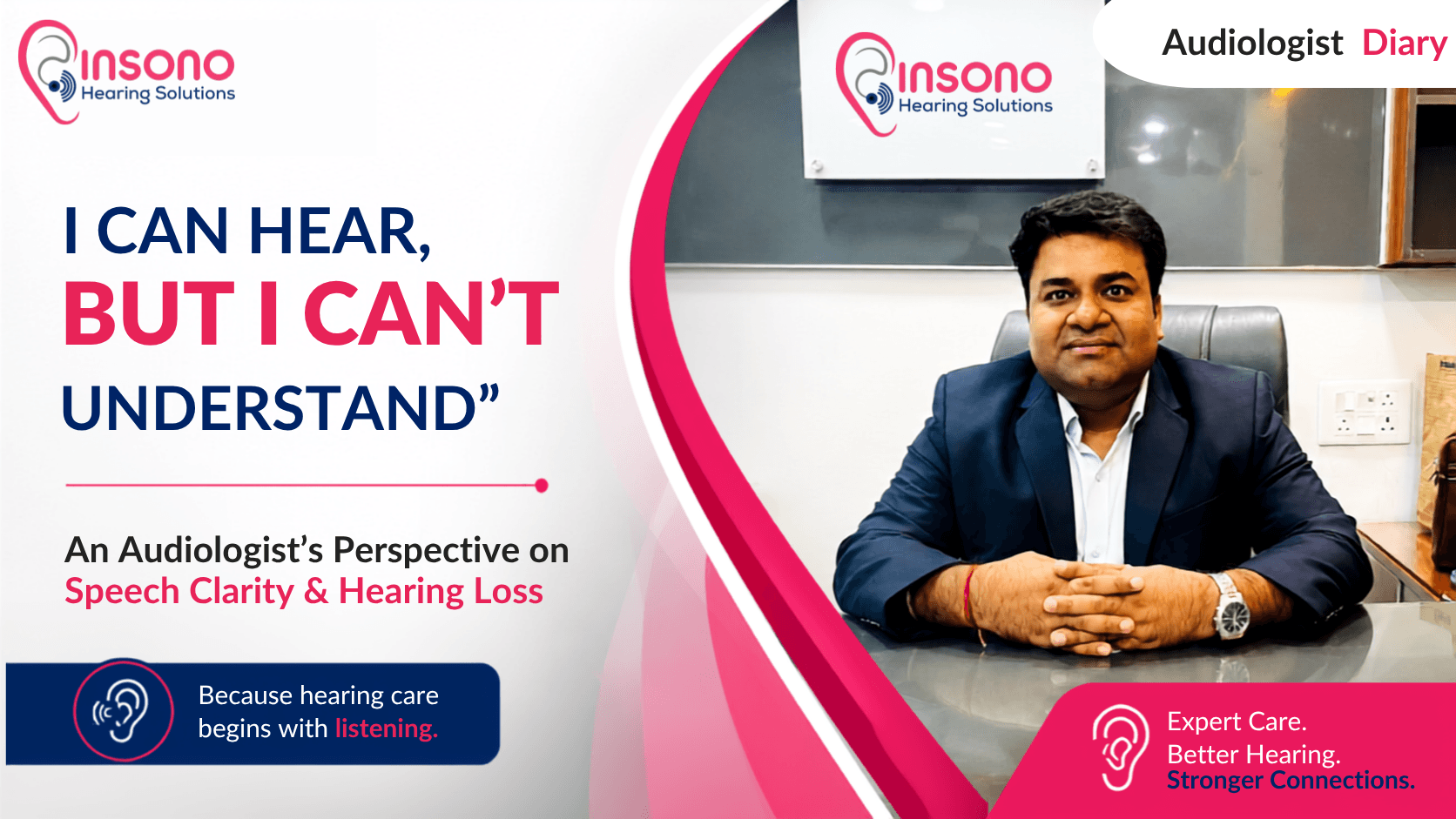 insono
Hearing Solutions

I CAN HEAR,
BUT I CAN'T
UNDERSTAND"

An Audiologist's Perspective on
Speech Clarity & Hearing Loss

Because hearing care begins with listening.

insono
Hearing Solutions

Audiologist Diary

Expert Care.
Better Hearing.
Stronger Connections.